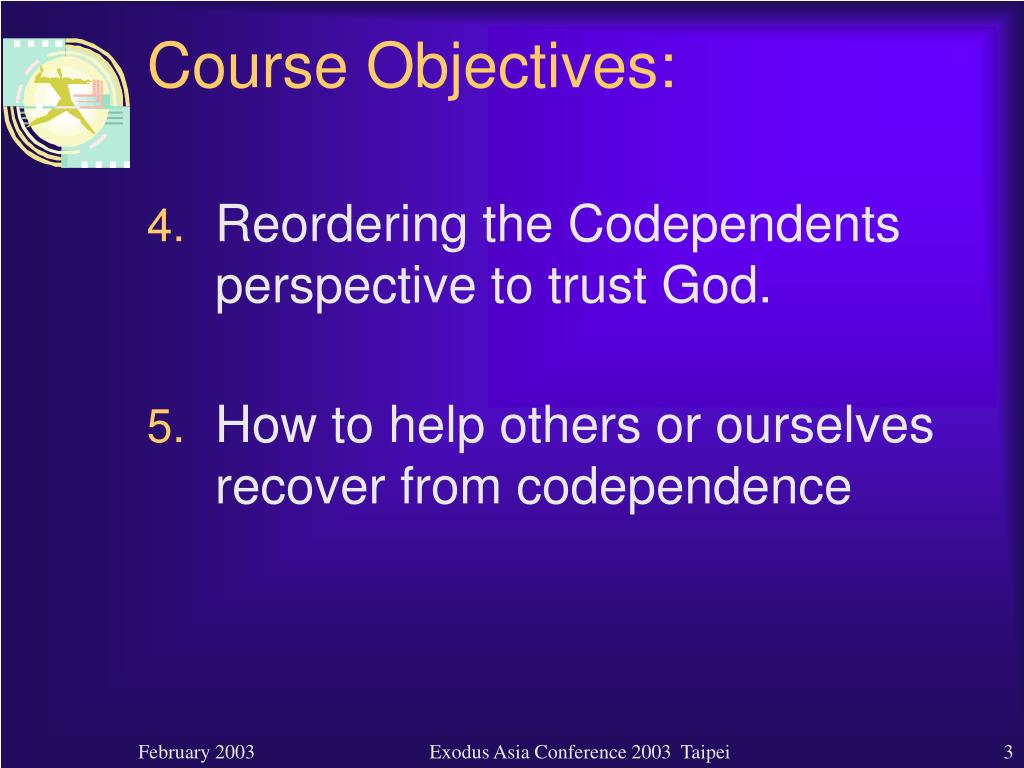 Course Objectives:

4. Reordering the Codependents perspective to trust God.

5. How to help others or ourselves recover from codependence

February 2003

Exodus Asia Conference 2003 Taipei

3